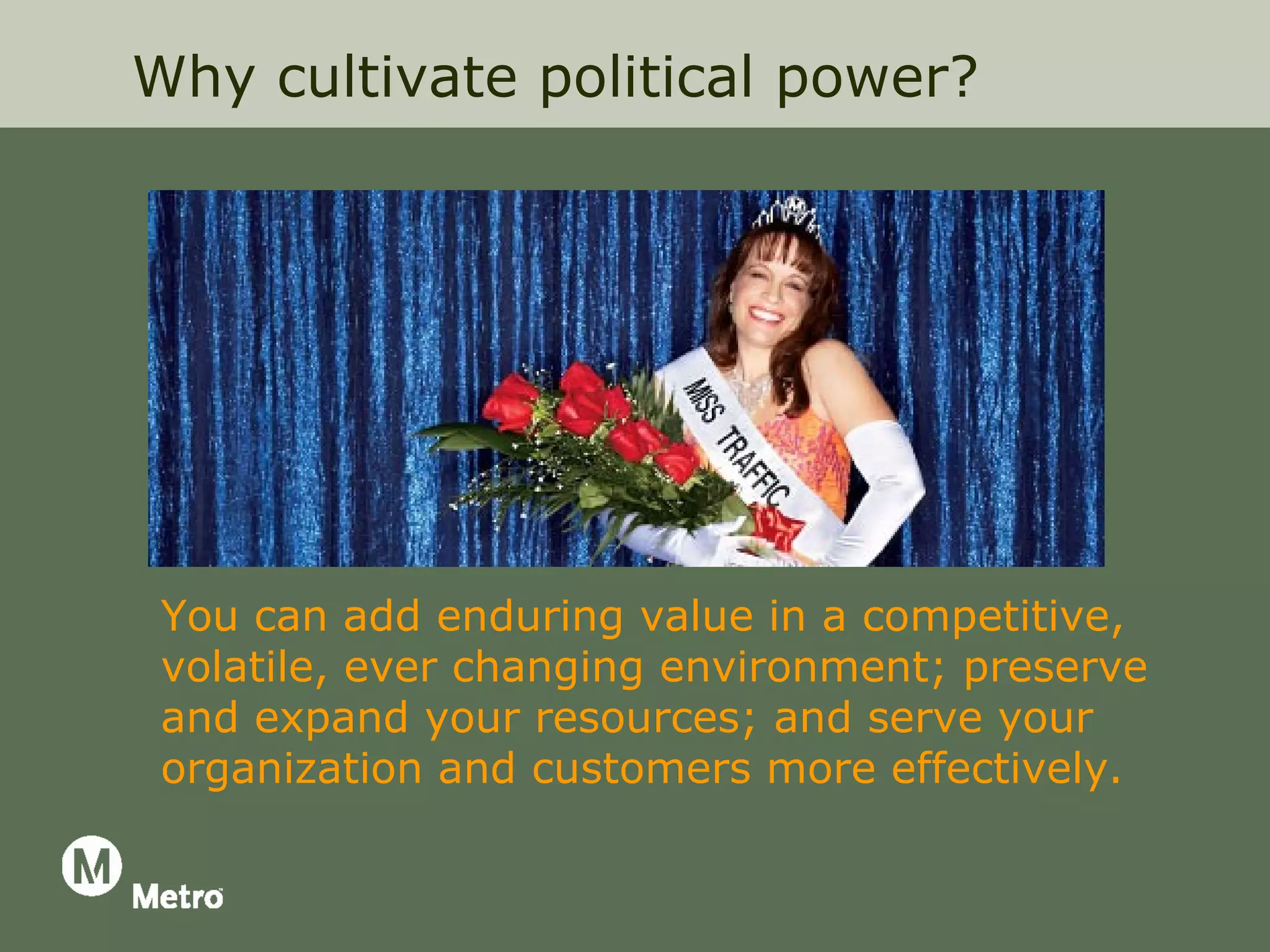 Why cultivate political power?

MISS TRAFFIC

You can add enduring value in a competitive, volatile, ever changing environment; preserve and expand your resources; and serve your organization and customers more effectively.

M

Metro